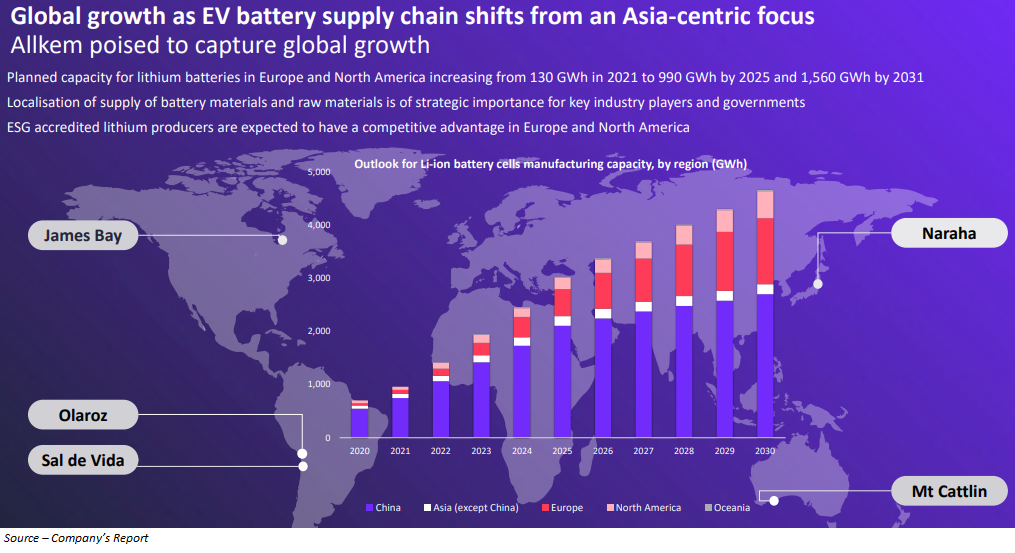 Global growth as EV battery supply chain shifts from an Asia-centric focus
Allkem poised to capture global growth

Planned capacity for lithium batteries in Europe and North America increasing from 130 GWh in 2021 to 990 GWh by 2025 and 1,560 GWh by 2031

Localisation of supply of battery materials and raw materials is of strategic importance for key industry players and governments

ESG accredited lithium producers are expected to have a competitive advantage in Europe and North America

Outlook for Li-ion battery cells manufacturing capacity, by region (GWh)

5,000
4,000
3,000
2,000
1,000
0

2020 2021 2022 2023 2024 2025 2026 2027 2028 2029 2030

China
Asia (except China)
Europe
North America
Oceania

James Bay
Naraha
Olaroz
Sal de Vida
Mt Cattlin

Source – Company's Report